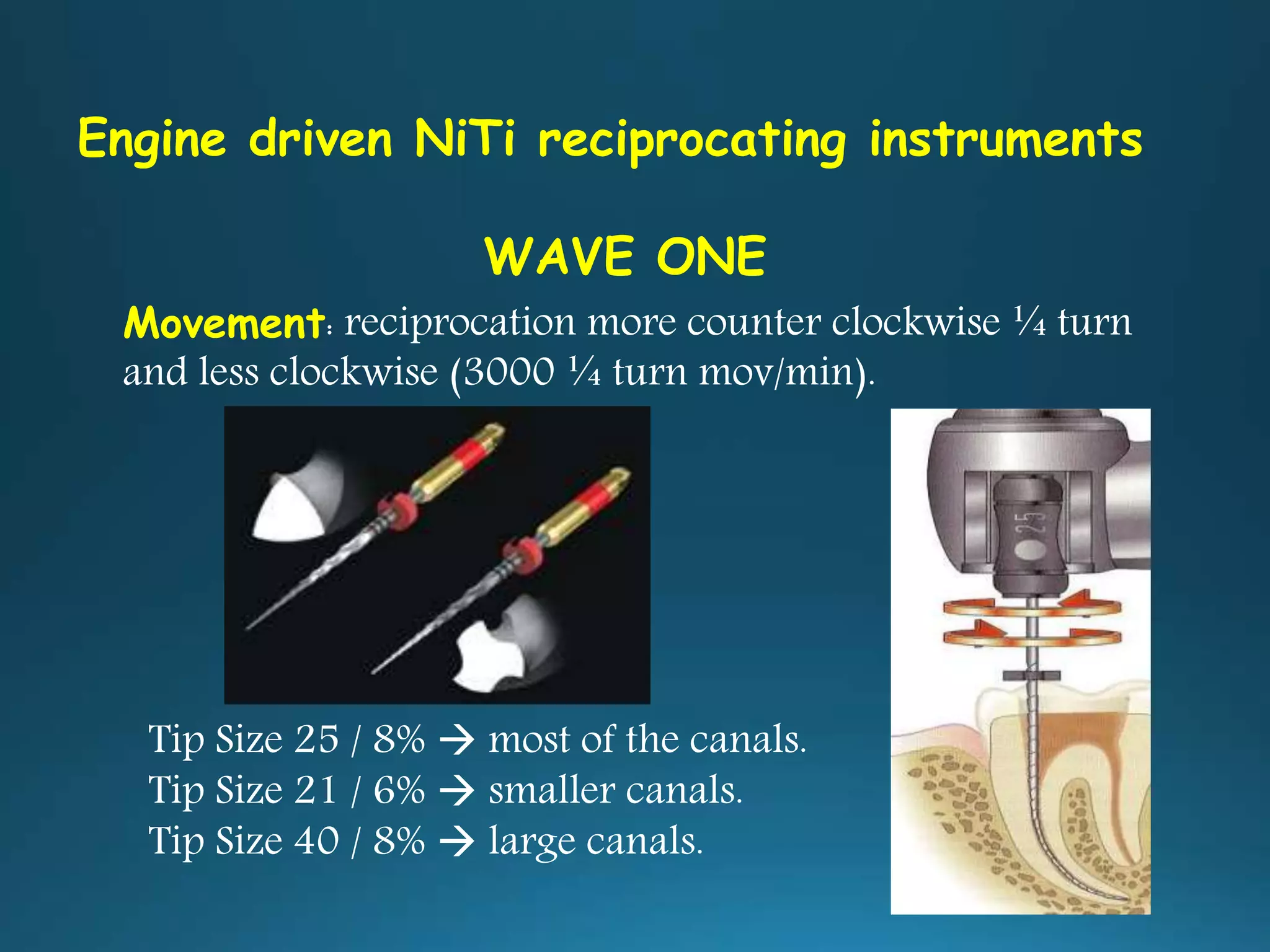 Engine driven NiTi reciprocating instruments

WAVE ONE

Movement: reciprocation more counter clockwise ¼ turn and less clockwise (3000 ¼ turn mov/min).

25

Tip Size 25 / 8% → most of the canals.
Tip Size 21 / 6% → smaller canals.
Tip Size 40 / 8% → large canals.